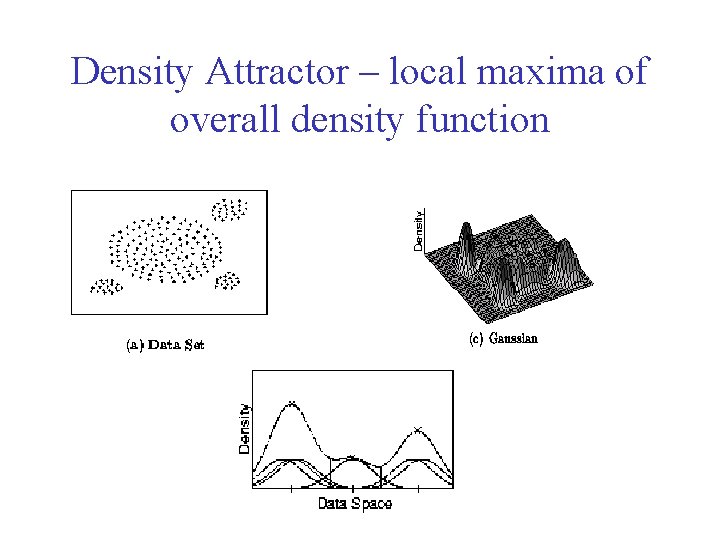 Density Attractor – local maxima of overall density function

(a) Data Set

Density

(c) Gaussian

Density

Data Space